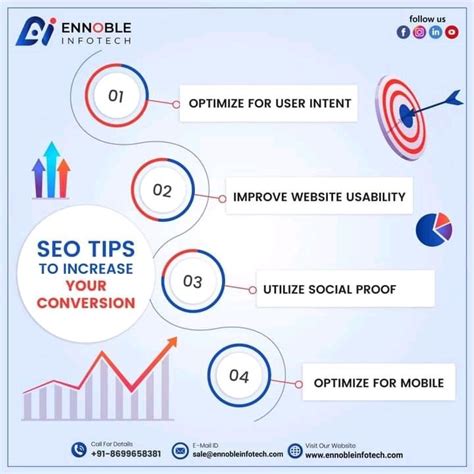 ENNOBLE INFOTECH

follow us

01
OPTIMIZE FOR USER INTENT

02
IMPROVE WEBSITE USABILITY

SEO TIPS TO INCREASE YOUR CONVERSION

03
UTILIZE SOCIAL PROOF

04
OPTIMIZE FOR MOBILE

Call For Details
+91-8699658381

E-Mail ID
sale@ennobleinfotech.com

Visit Our Website
www.ennobleinfotech.com